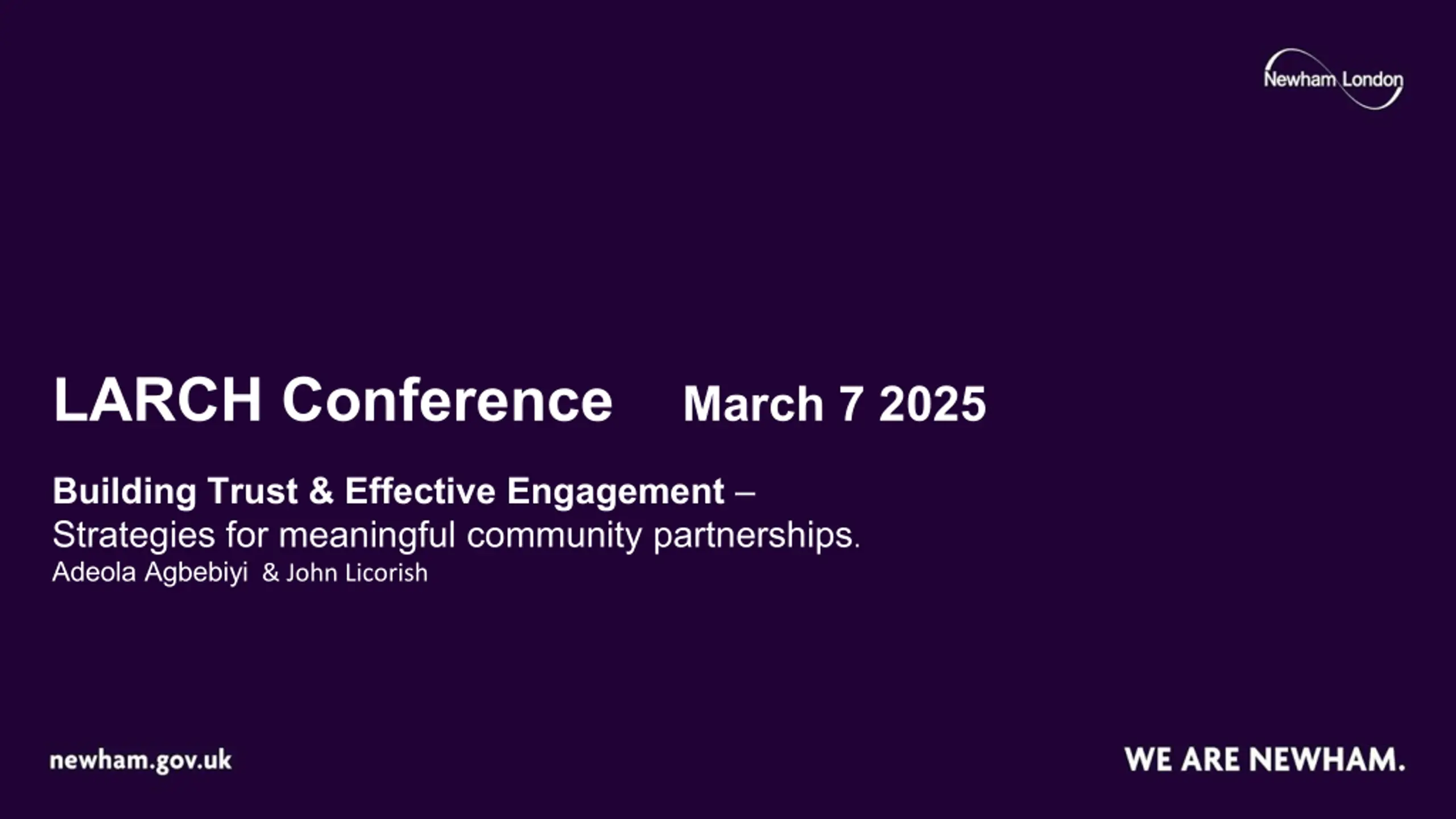 Newham London

LARCH Conference March 7 2025

Building Trust & Effective Engagement –
Strategies for meaningful community partnerships.
Adeola Agbebiyi & John Licorish

newham.gov.uk

WE ARE NEWHAM.